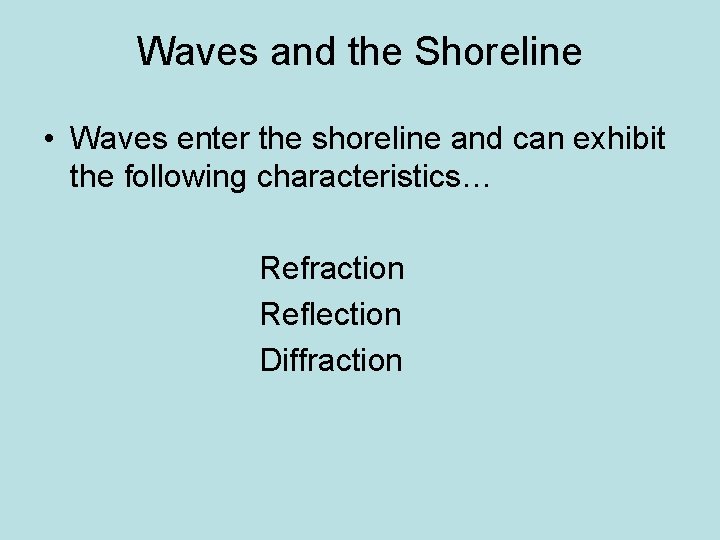 Waves and the Shoreline

• Waves enter the shoreline and can exhibit the following characteristics…

Refraction
Reflection
Diffraction